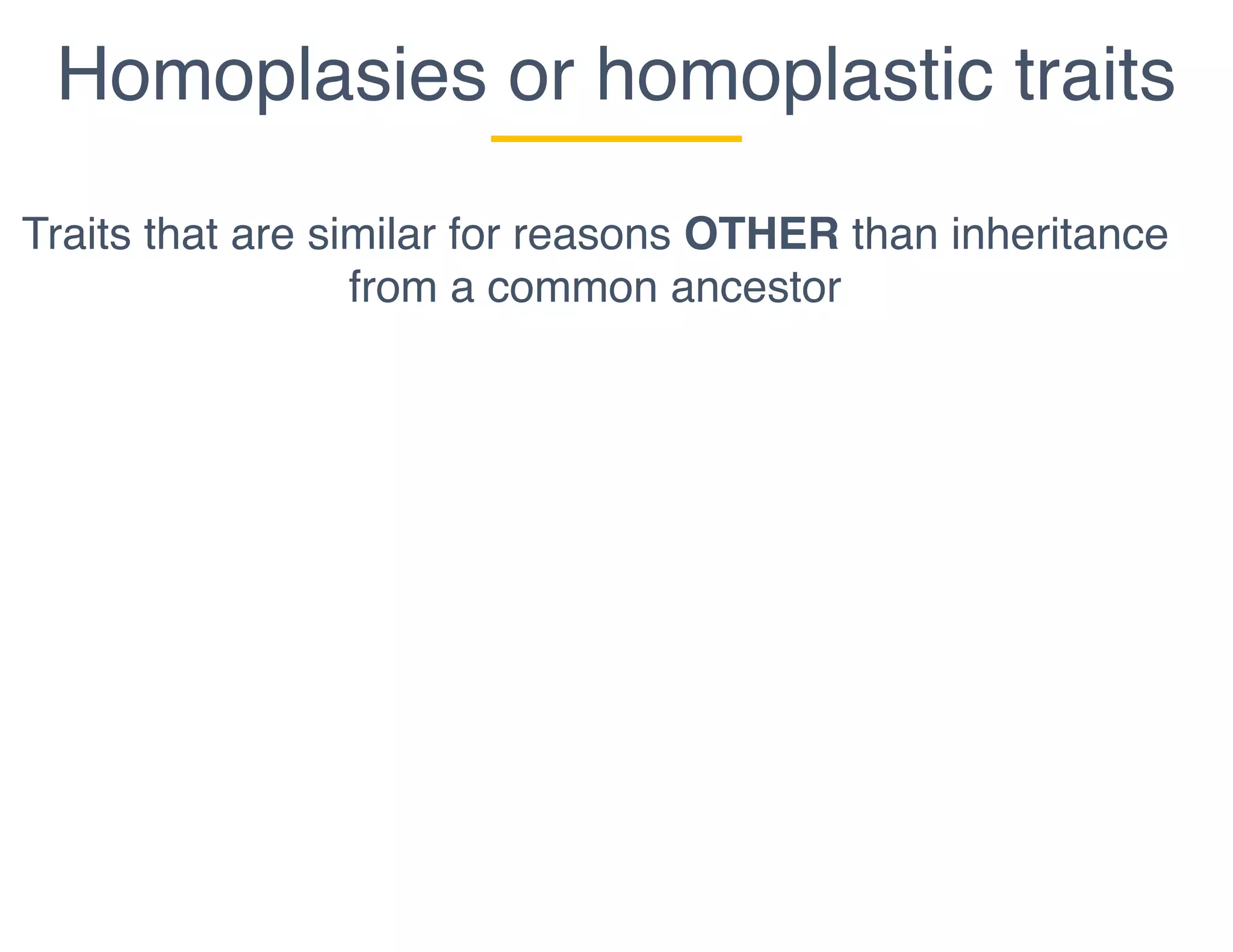 Homoplasies or homoplastic traits

Traits that are similar for reasons OTHER than inheritance from a common ancestor